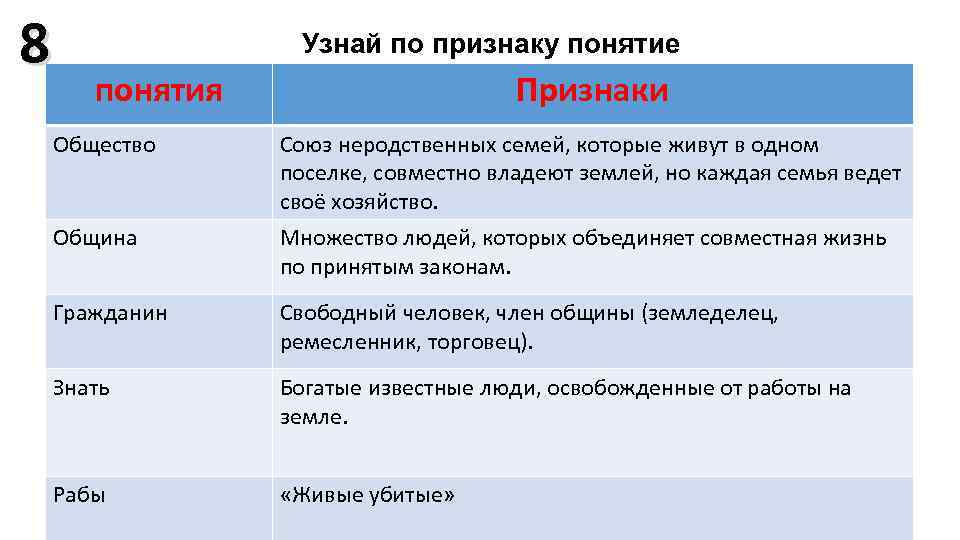 8

Узнай по признаку понятие

| понятия | Признаки |
|---|---|
| Общество | Союз неродственных семей, которые живут в одном поселке, совместно владеют землей, но каждая семья ведет своё хозяйство. |
| Община | Множество людей, которых объединяет совместная жизнь по принятым законам. |
| Гражданин | Свободный человек, член общины (земледелец, ремесленник, торговец). |
| Знать | Богатые известные люди, освобожденные от работы на земле. |
| Рабы | «Живые убитые» |